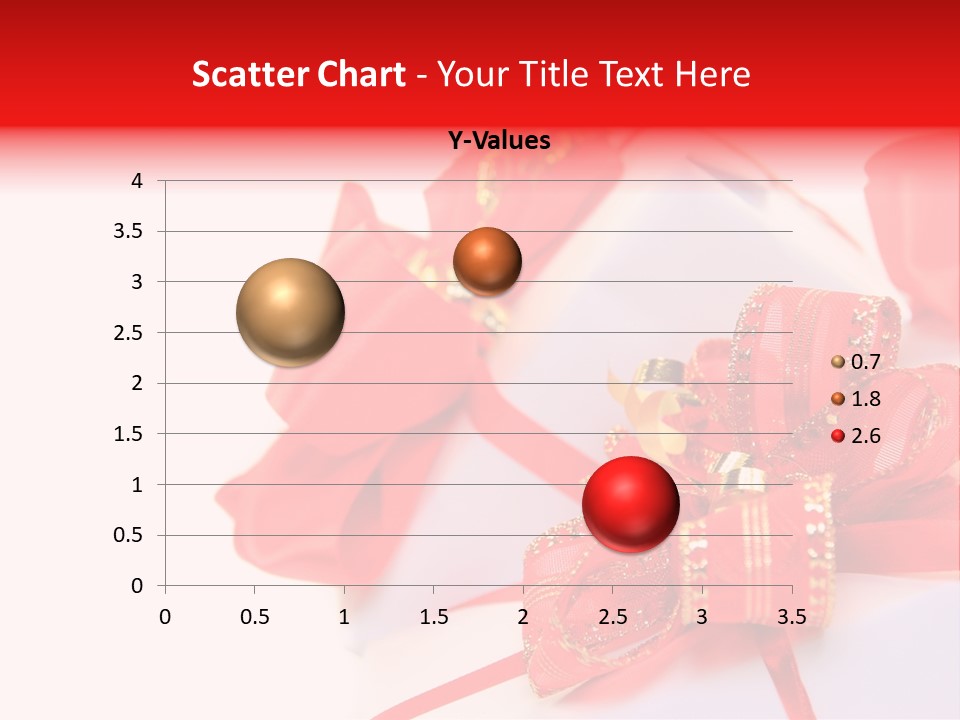 Scatter Chart - Your Title Text Here

Y-Values

4
3.5
3
2.5
2
1.5
1
0.5
0

0 0.5 1 1.5 2 2.5 3 3.5

0.7
1.8
2.6